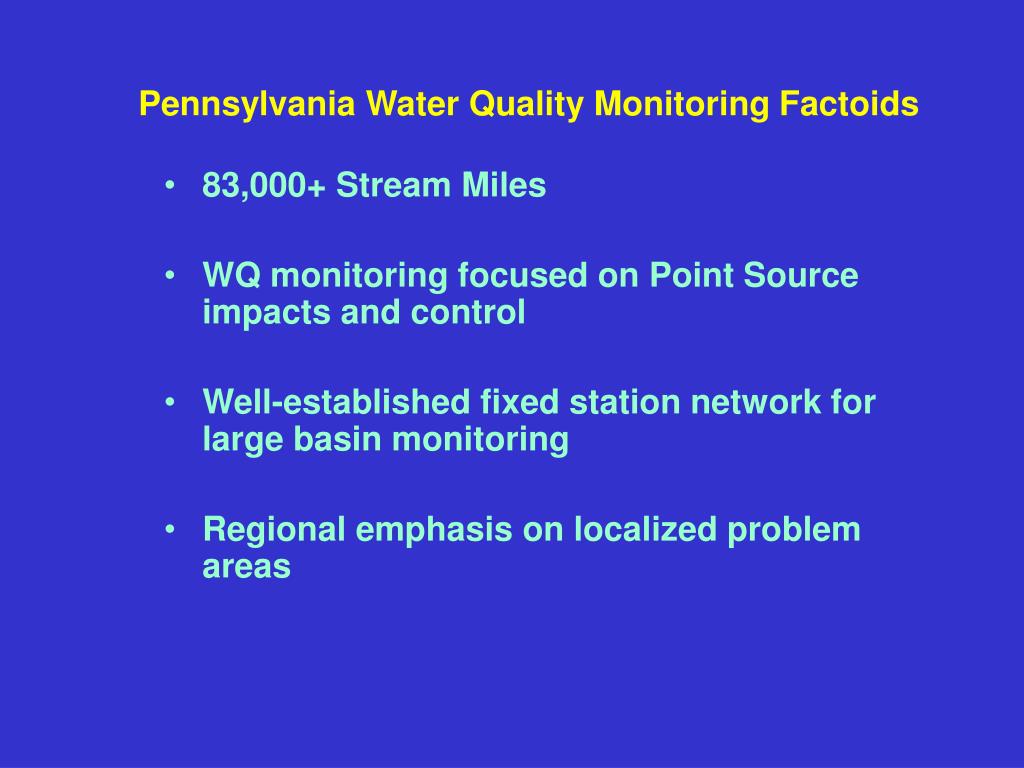 Pennsylvania Water Quality Monitoring Factoids

• 83,000+ Stream Miles

• WQ monitoring focused on Point Source impacts and control

• Well-established fixed station network for large basin monitoring

• Regional emphasis on localized problem areas